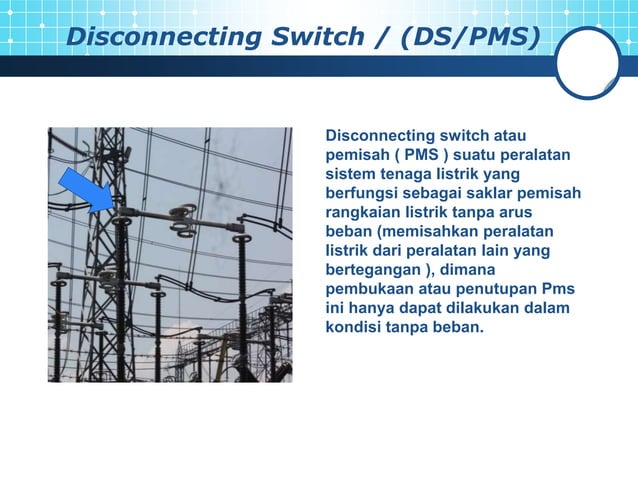 Disconnecting Switch / (DS/PMS)

Disconnecting switch atau pemisah ( PMS ) suatu peralatan sistem tenaga listrik yang berfungsi sebagai saklar pemisah rangkaian listrik tanpa arus beban (memisahkan peralatan listrik dari peralatan lain yang bertegangan ), dimana pembukaan atau penutupan Pms ini hanya dapat dilakukan dalam kondisi tanpa beban.